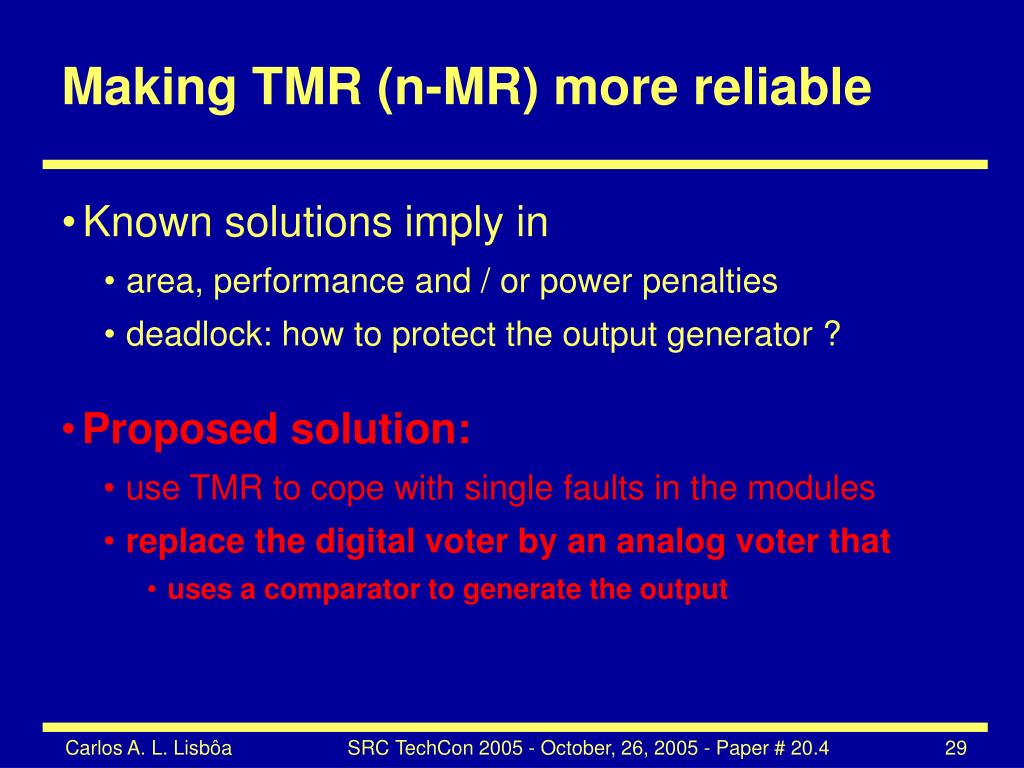 Making TMR (n-MR) more reliable

• Known solutions imply in
  • area, performance and / or power penalties
  • deadlock: how to protect the output generator ?

• Proposed solution:
  • use TMR to cope with single faults in the modules
  • replace the digital voter by an analog voter that
    • uses a comparator to generate the output

Carlos A. L. Lisbôa SRC TechCon 2005 - October, 26, 2005 - Paper # 20.4 29